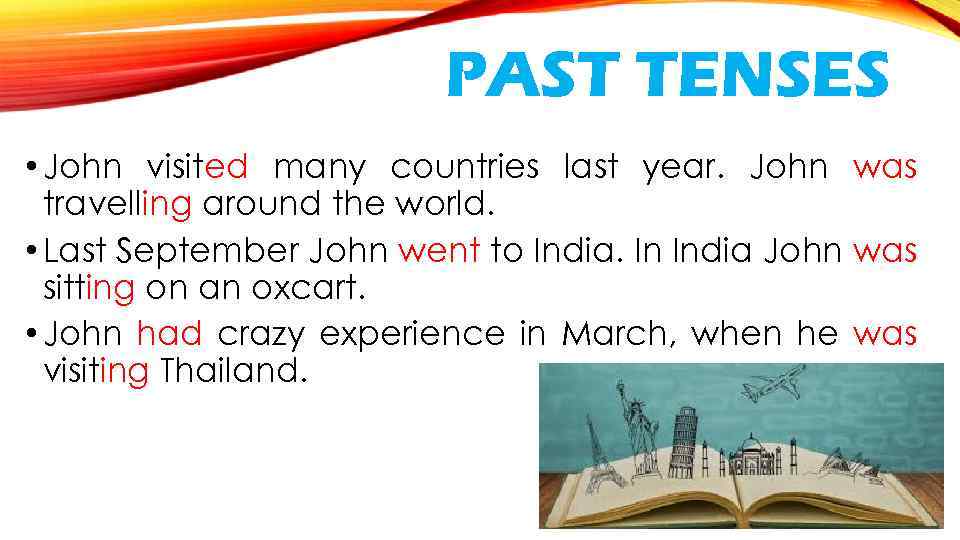 PAST TENSES

• John visited many countries last year. John was travelling around the world.

• Last September John went to India. In India John was sitting on an oxcart.

• John had crazy experience in March, when he was visiting Thailand.